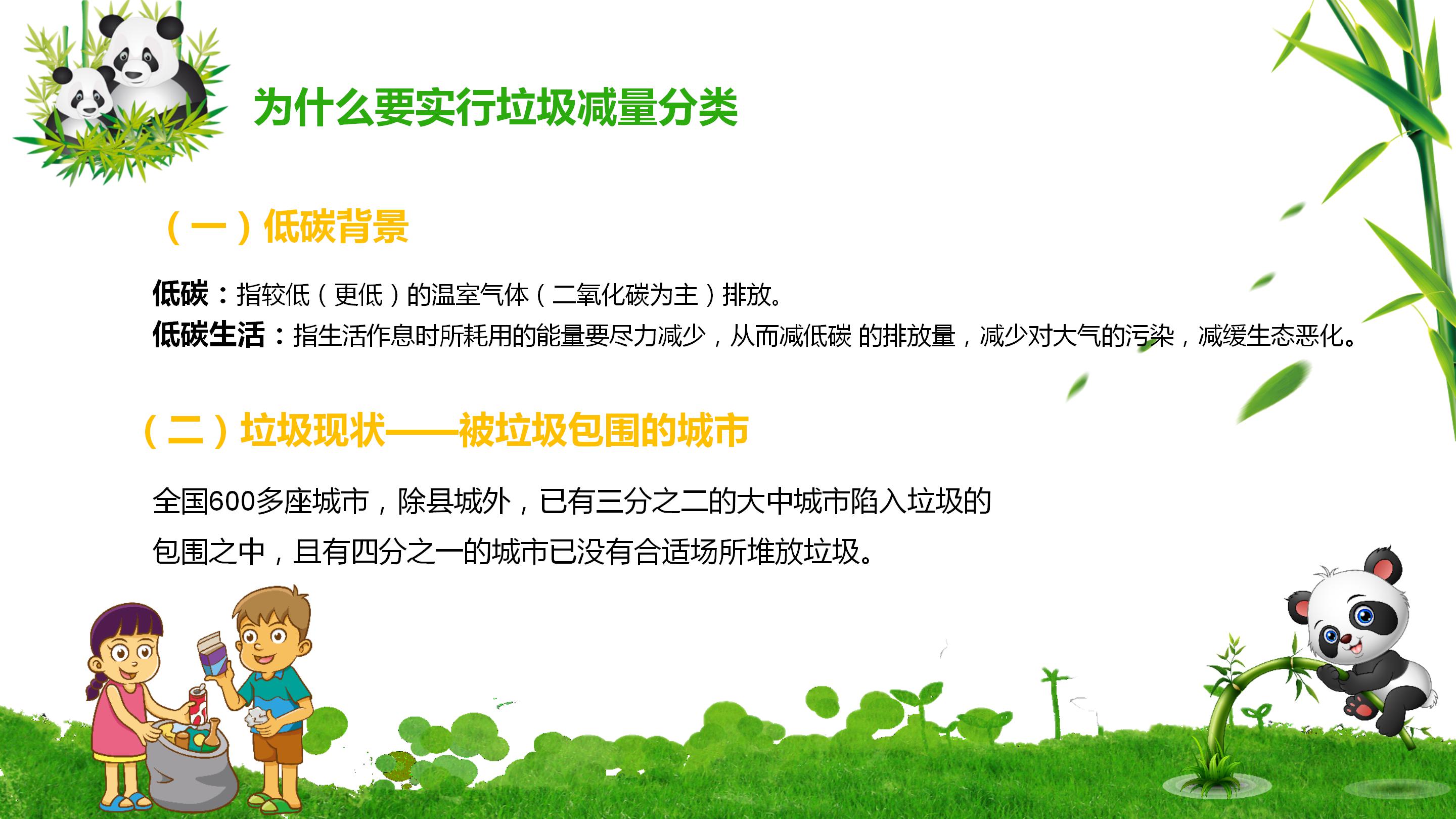 为什么要实行垃圾减量分类

（一）低碳背景

低碳：指较低（更低）的温室气体（二氧化碳为主）排放。
低碳生活：指生活作息时所耗用的能量要尽力减少，从而减低碳 的排放量，减少对大气的污染，减缓生态恶化。

（二）垃圾现状——被垃圾包围的城市

全国600多座城市，除县城外，已有三分之二的大中城市陷入垃圾的包围之中，且有四分之一的城市已没有合适场所堆放垃圾。